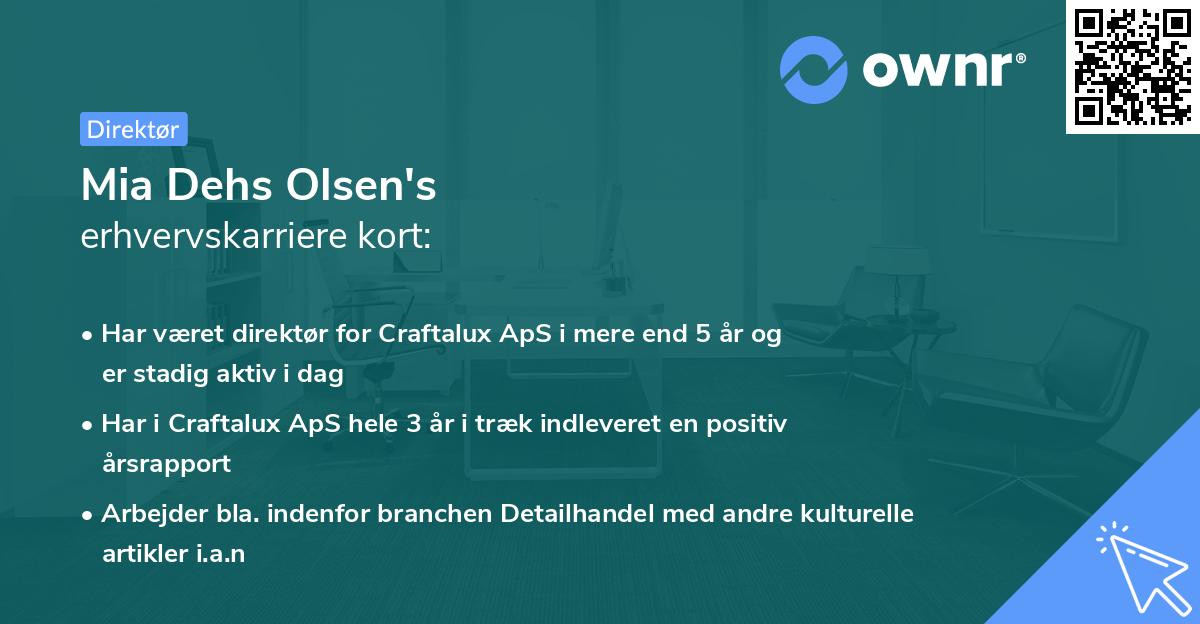 ownr®

Direktør

Mia Dehs Olsen's
erhvervskarriere kort:

• Har været direktør for Craftalux ApS i mere end 5 år og er stadig aktiv i dag

• Har i Craftalux ApS hele 3 år i træk indleveret en positiv årsrapport

• Arbejder bla. indenfor branchen Detailhandel med andre kulturelle artikler i.a.n